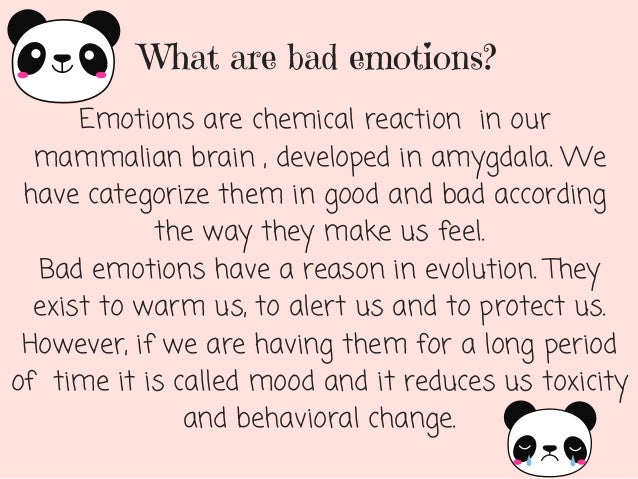 What are bad emotions?

Emotions are chemical reaction in our mammalian brain , developed in amygdala. We have categorize them in good and bad according the way they make us feel.
Bad emotions have a reason in evolution. They exist to warm us, to alert us and to protect us. However, if we are having them for a long period of time it is called mood and it reduces us toxicity and behavioral change.